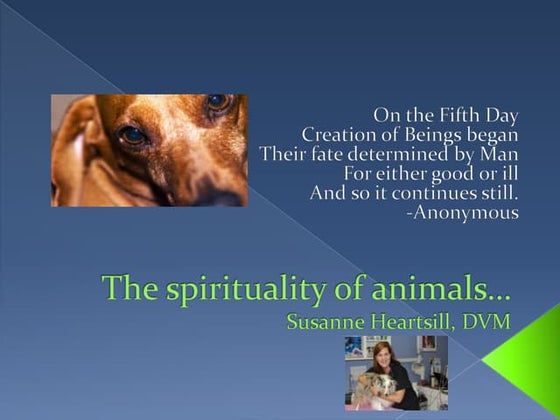 On the Fifth Day
Creation of Beings began
Their fate determined by Man
For either good or ill
And so it continues still.
-Anonymous

The spirituality of animals...

Susanne Heartsill, DVM